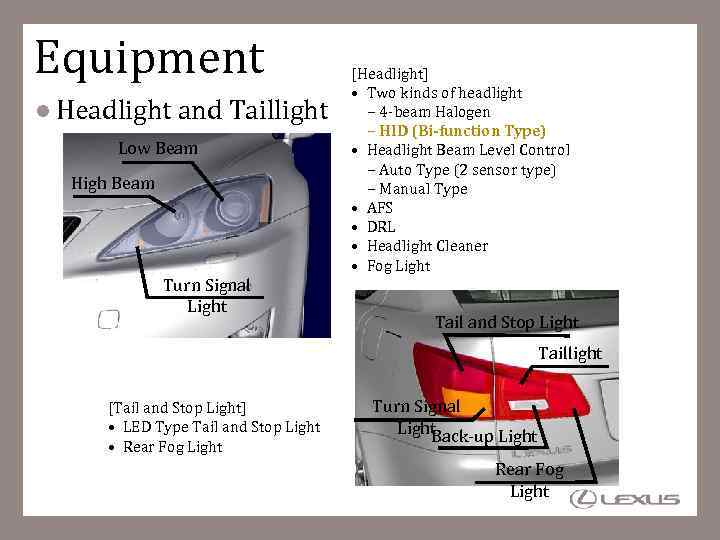 Equipment

• Headlight and Taillight

Low Beam

High Beam

Turn Signal Light

[Headlight]
• Two kinds of headlight
– 4-beam Halogen
– HID (Bi-function Type)
• Headlight Beam Level Control
– Auto Type (2 sensor type)
– Manual Type
• AFS
• DRL
• Headlight Cleaner
• Fog Light

Tail and Stop Light

Taillight

Turn Signal Light

Back-up Light

Rear Fog Light

[Tail and Stop Light]
• LED Type Tail and Stop Light
• Rear Fog Light

LEXUS